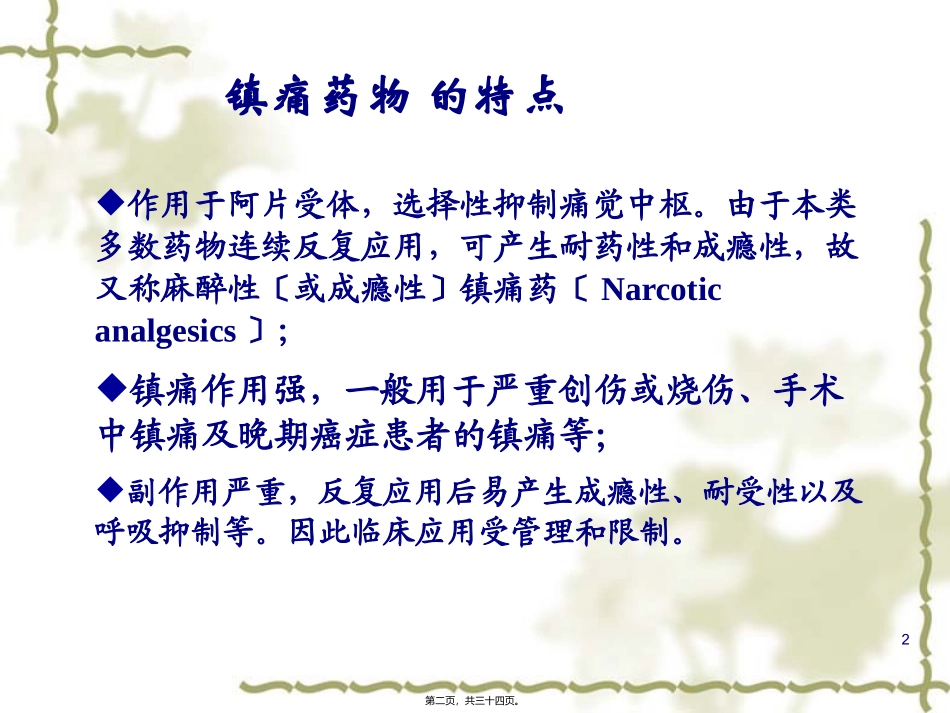 镇痛药物 的特点

◆作用于阿片受体，选择性抑制痛觉中枢。由于本类多数药物连续反复应用，可产生耐药性和成瘾性，故又称麻醉性〔或成瘾性〕镇痛药〔 Narcotic analgesics 〕;

◆镇痛作用强，一般用于严重创伤或烧伤、手术中镇痛及晚期癌症患者的镇痛等;

◆副作用严重，反复应用后易产生成瘾性、耐受性以及呼吸抑制等。因此临床应用受管理和限制。

2

第二页，共三十四页。